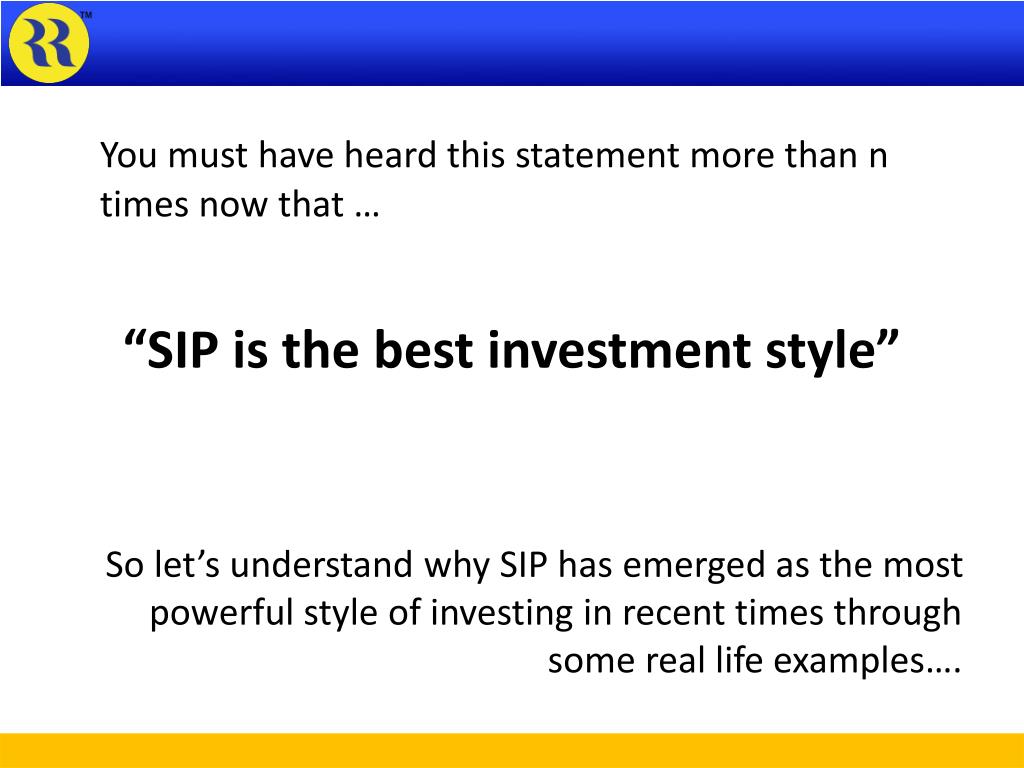 RR™

You must have heard this statement more than n times now that …

“SIP is the best investment style”

So let’s understand why SIP has emerged as the most powerful style of investing in recent times through some real life examples….